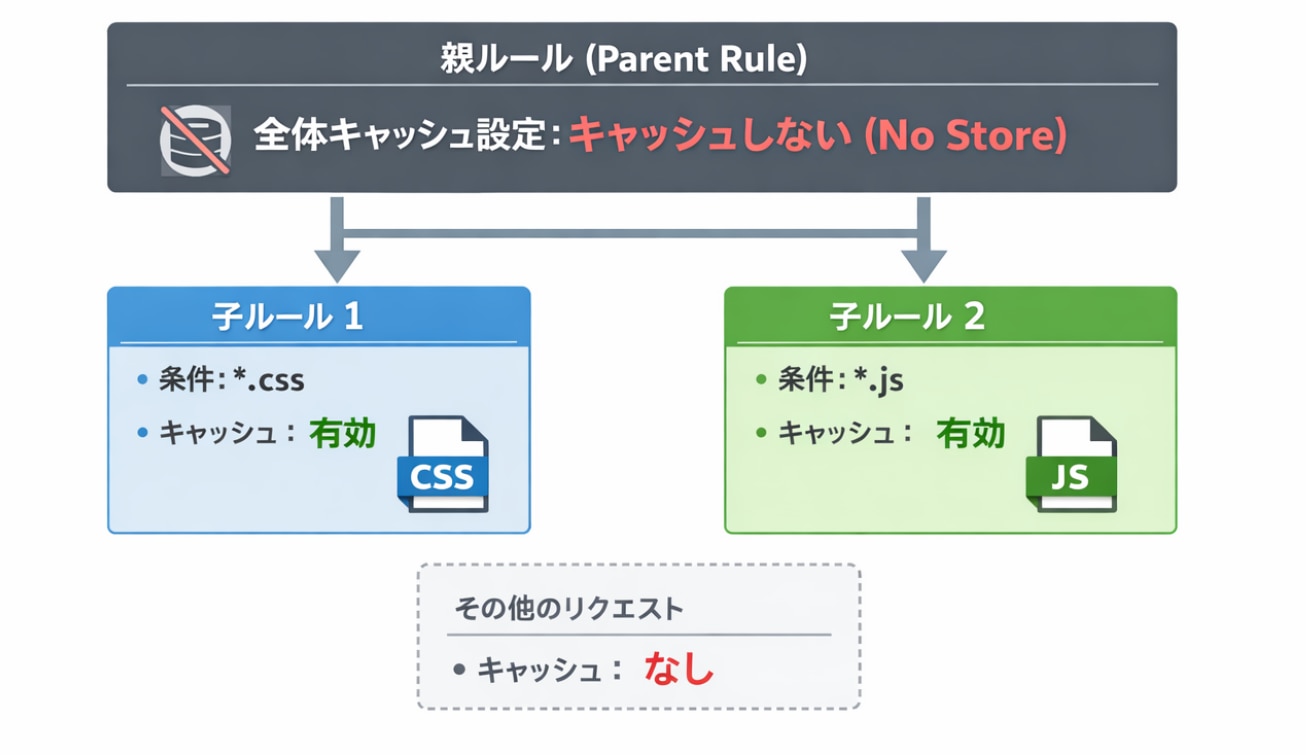 親ルール (Parent Rule)

全体キャッシュ設定: キャッシュしない (No Store)

子ルール 1

• 条件: *.css
• キャッシュ: 有効

CSS

子ルール 2

• 条件: *.js
• キャッシュ: 有効

JS

その他のリクエスト

• キャッシュ: なし